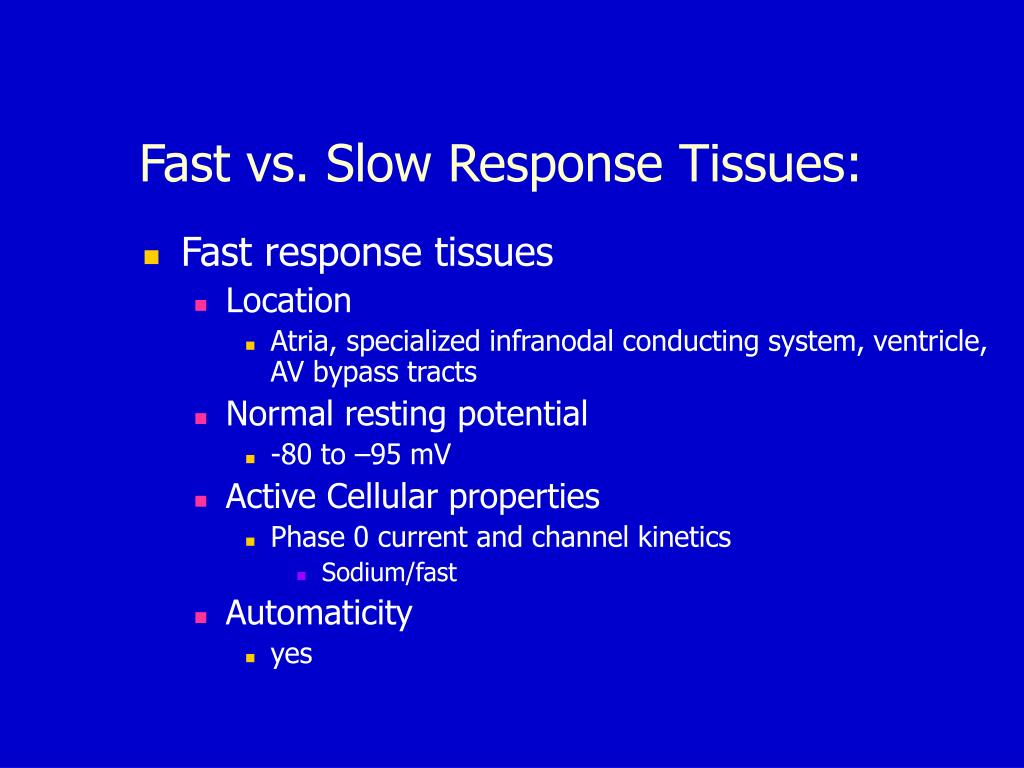 Fast vs. Slow Response Tissues:

- Fast response tissues
  - Location
    - Atria, specialized infranodal conducting system, ventricle, AV bypass tracts
  - Normal resting potential
    - -80 to –95 mV
  - Active Cellular properties
    - Phase 0 current and channel kinetics
      - Sodium/fast
  - Automaticity
    - yes